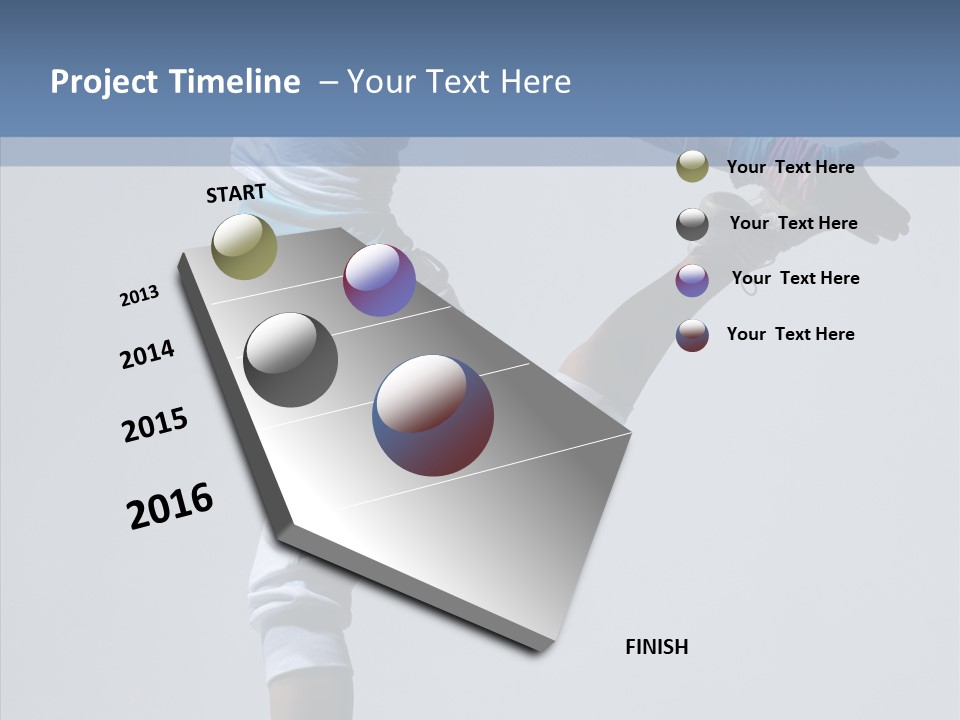 Project Timeline – Your Text Here

START

2013

2014

2015

2016

FINISH

Your Text Here

Your Text Here

Your Text Here

Your Text Here